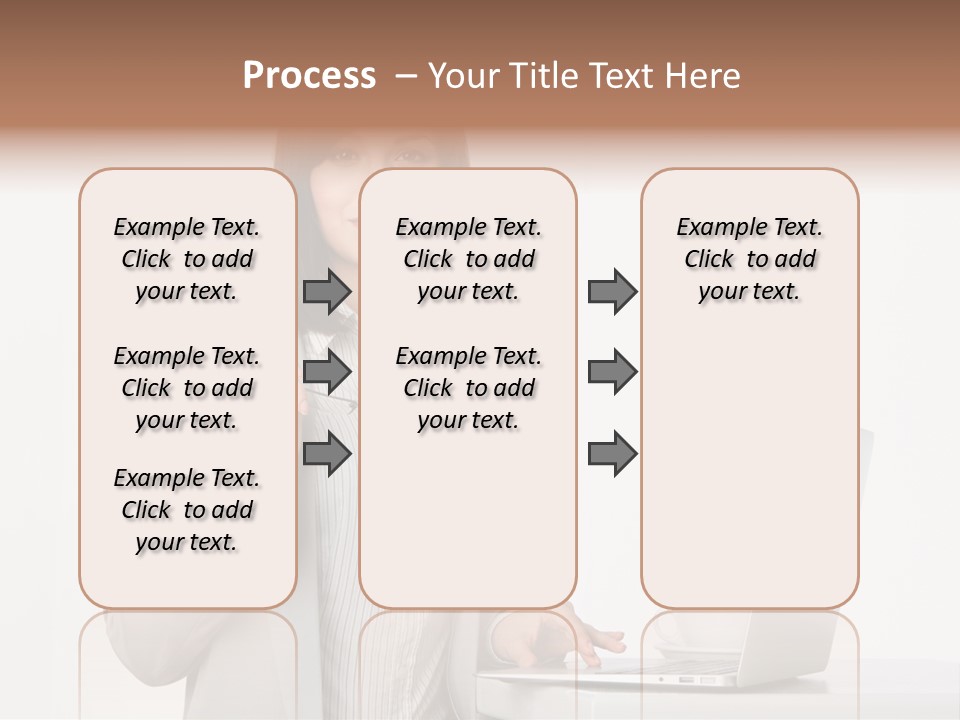 Process – Your Title Text Here

Example Text. Click to add your text.

Example Text. Click to add your text.

Example Text. Click to add your text.

Example Text. Click to add your text.

Example Text. Click to add your text.

Example Text. Click to add your text.